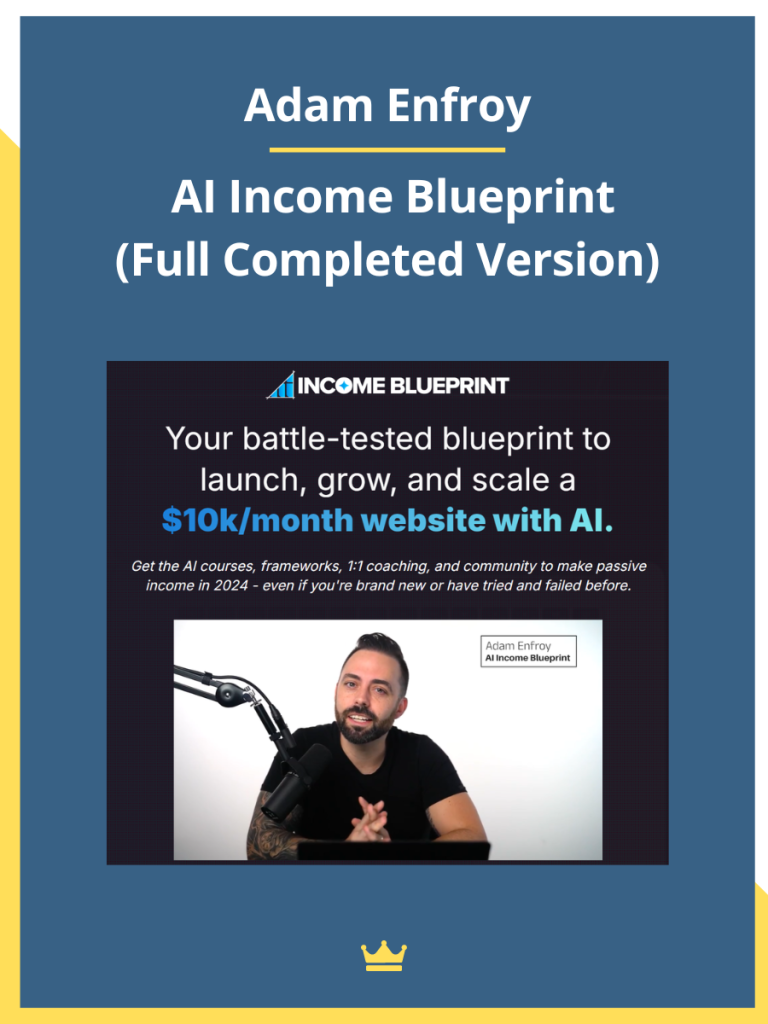 Adam Enfroy

AI Income Blueprint (Full Completed Version)

INCOME BLUEPRINT

Your battle-tested blueprint to launch, grow, and scale a $10k/month website with AI.

Get the AI courses, frameworks, 1:1 coaching, and community to make passive income in 2024 - even if you're brand new or have tried and failed before.

Adam Enfroy
AI Income Blueprint